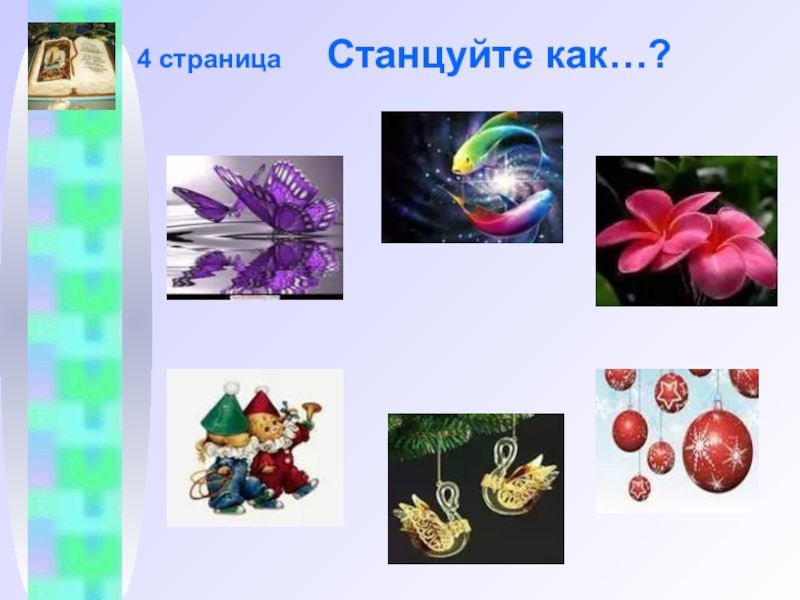 4 страница Станцуйте как…?